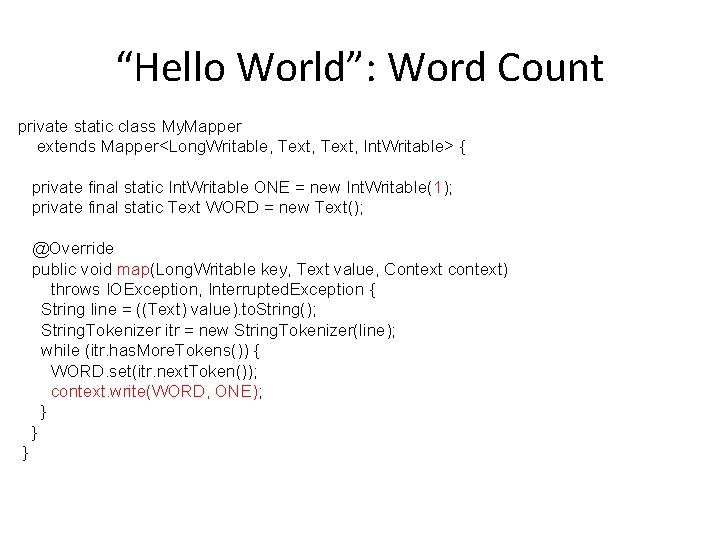 “Hello World”: Word Count

private static class MyMapper
    extends Mapper<LongWritable, Text, Text, IntWritable> {

  private final static IntWritable ONE = new IntWritable(1);
  private final static Text WORD = new Text();

  @Override
  public void map(LongWritable key, Text value, Context context)
      throws IOException, InterruptedException {
    String line = ((Text) value).toString();
    StringTokenizer itr = new StringTokenizer(line);
    while (itr.hasMoreTokens()) {
      WORD.set(itr.nextToken());
      context.write(WORD, ONE);
    }
  }
}